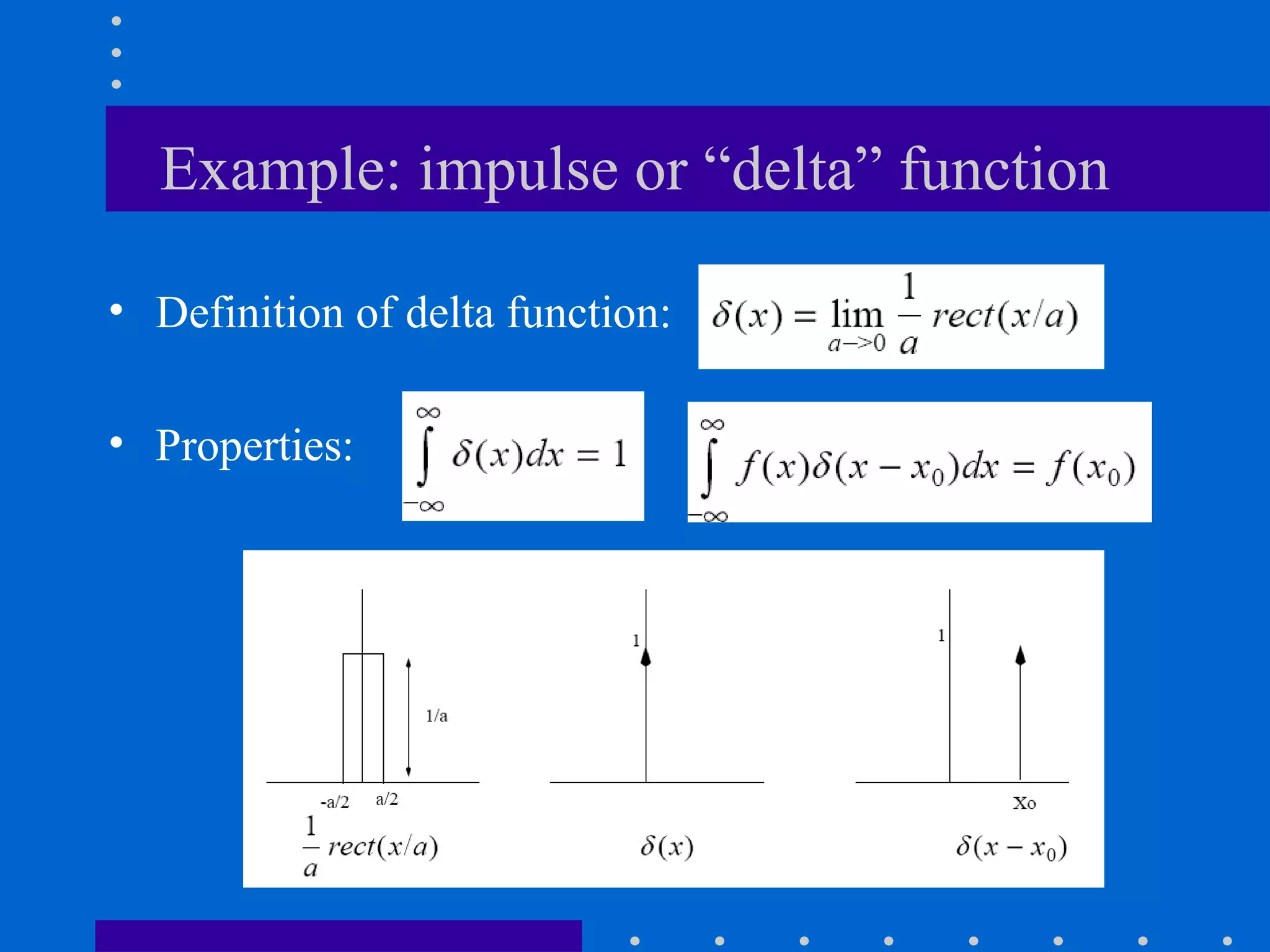 Example: impulse or “delta” function

• Definition of delta function: $\delta(x) = \lim_{a \to 0} \frac{1}{a} rect(x/a)$

• Properties: $\int_{-\infty}^{\infty} \delta(x)dx = 1$ $\int_{-\infty}^{\infty} f(x)\delta(x - x_0)dx = f(x_0)$

1/a

-a/2 a/2

$\frac{1}{a} rect(x/a)$

1

$\delta(x)$

1

Xo

$\delta(x - x_0)$